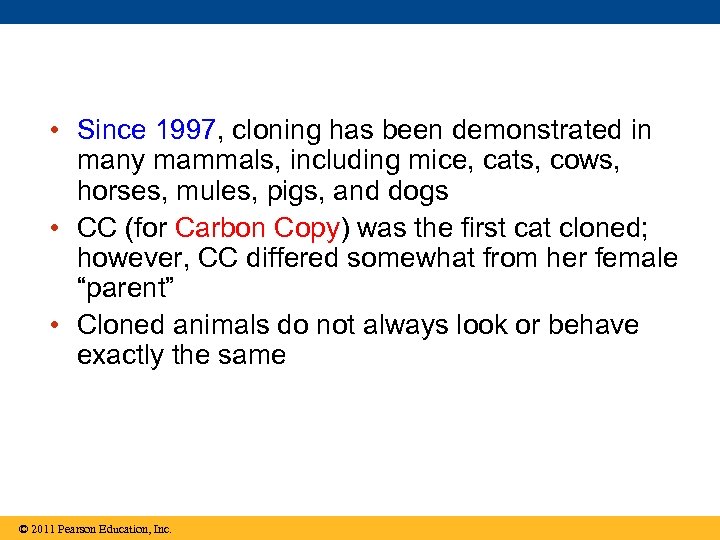 • Since 1997, cloning has been demonstrated in many mammals, including mice, cats, cows, horses, mules, pigs, and dogs

• CC (for Carbon Copy) was the first cat cloned; however, CC differed somewhat from her female “parent”

• Cloned animals do not always look or behave exactly the same

© 2011 Pearson Education, Inc.